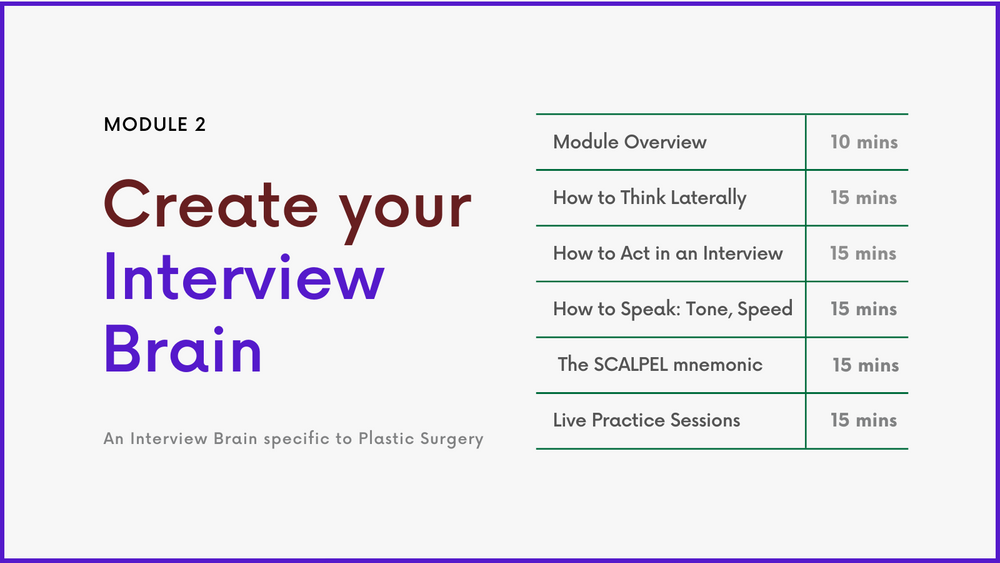 MODULE 2

Create your Interview Brain

An Interview Brain specific to Plastic Surgery

| Module Overview | 10 mins |
|---|---|
| How to Think Laterally | 15 mins |
| How to Act in an Interview | 15 mins |
| How to Speak: Tone, Speed | 15 mins |
| The SCALPEL mnemonic | 15 mins |
| Live Practice Sessions | 15 mins |